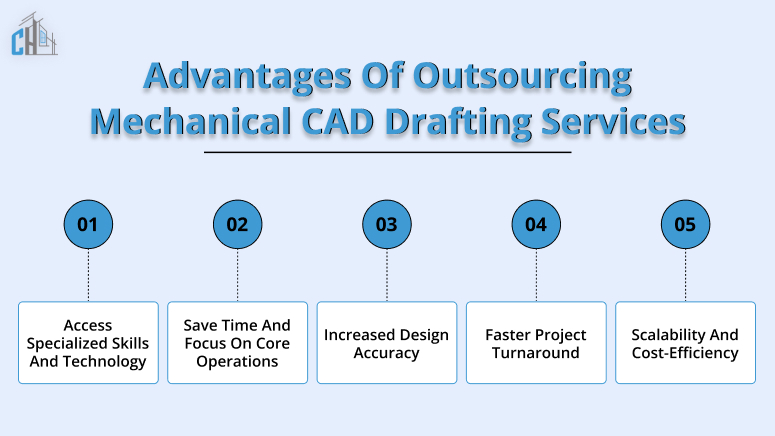 CH

Advantages Of Outsourcing Mechanical CAD Drafting Services

01

Access Specialized Skills And Technology

02

Save Time And Focus On Core Operations

03

Increased Design Accuracy

04

Faster Project Turnaround

05

Scalability And Cost-Efficiency